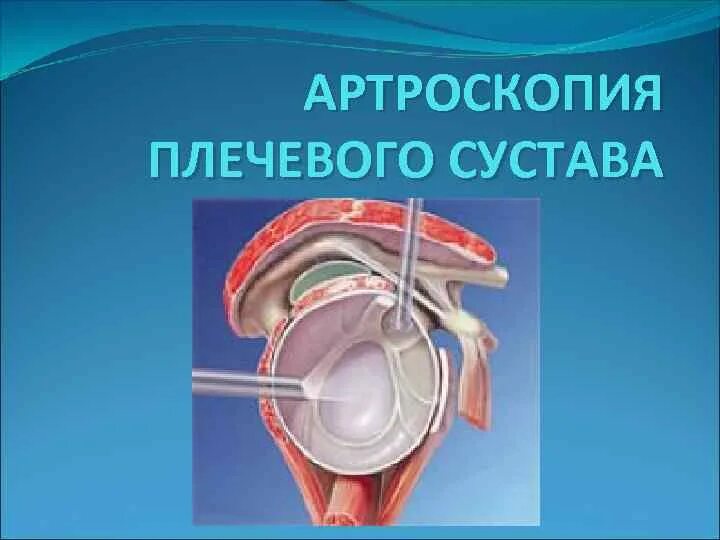 АРТРОСКОПИЯ ПЛЕЧЕВОГО СУСТАВА